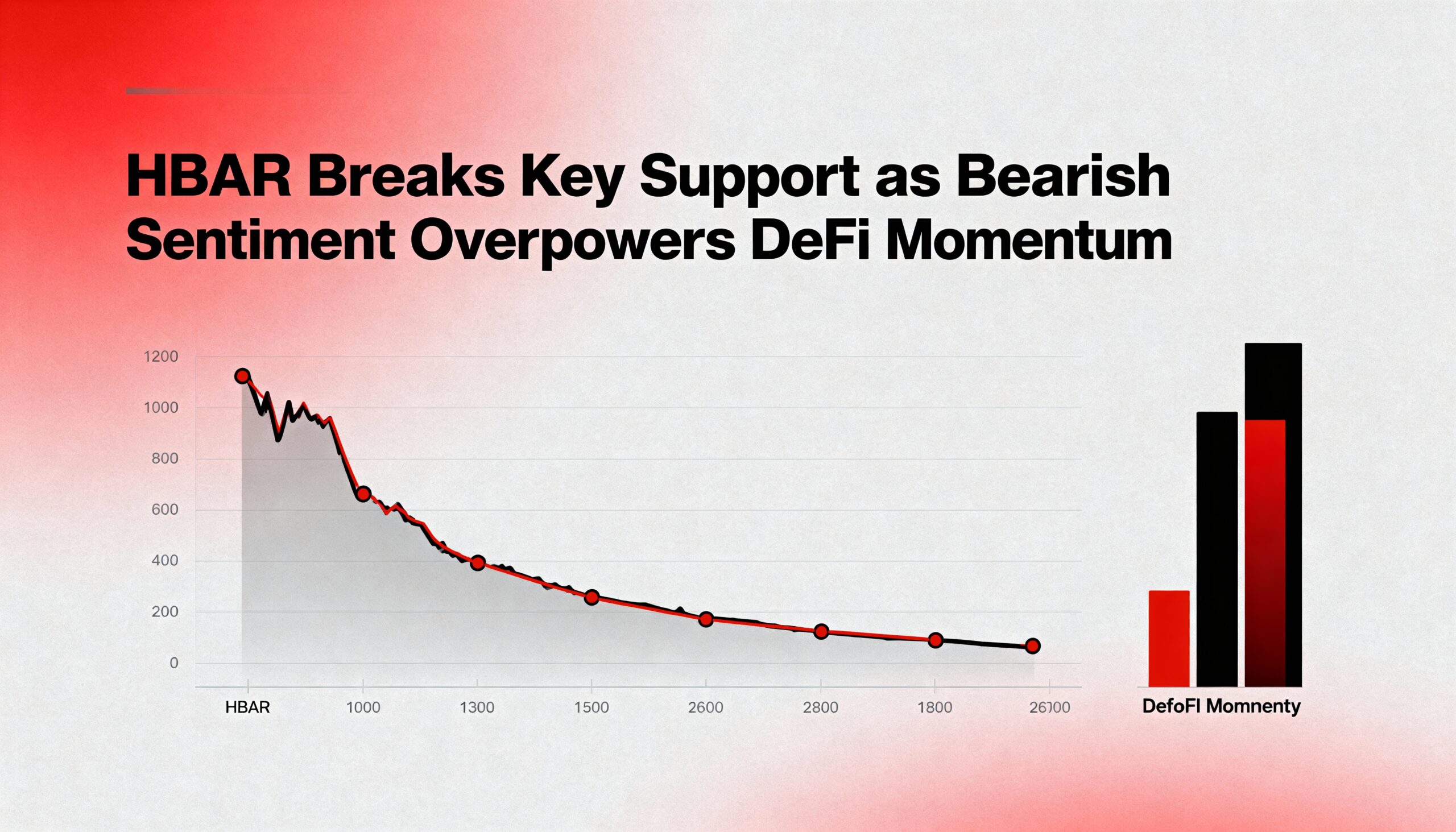 HBAR Breaks Key Support as Bearish Sentiment Overpowers DeFi Momentum

1200
1000
800
600
400
200
0

HBAR 1000 1300 1500 2600 2800 1800 26100

DefoFI Momnenty